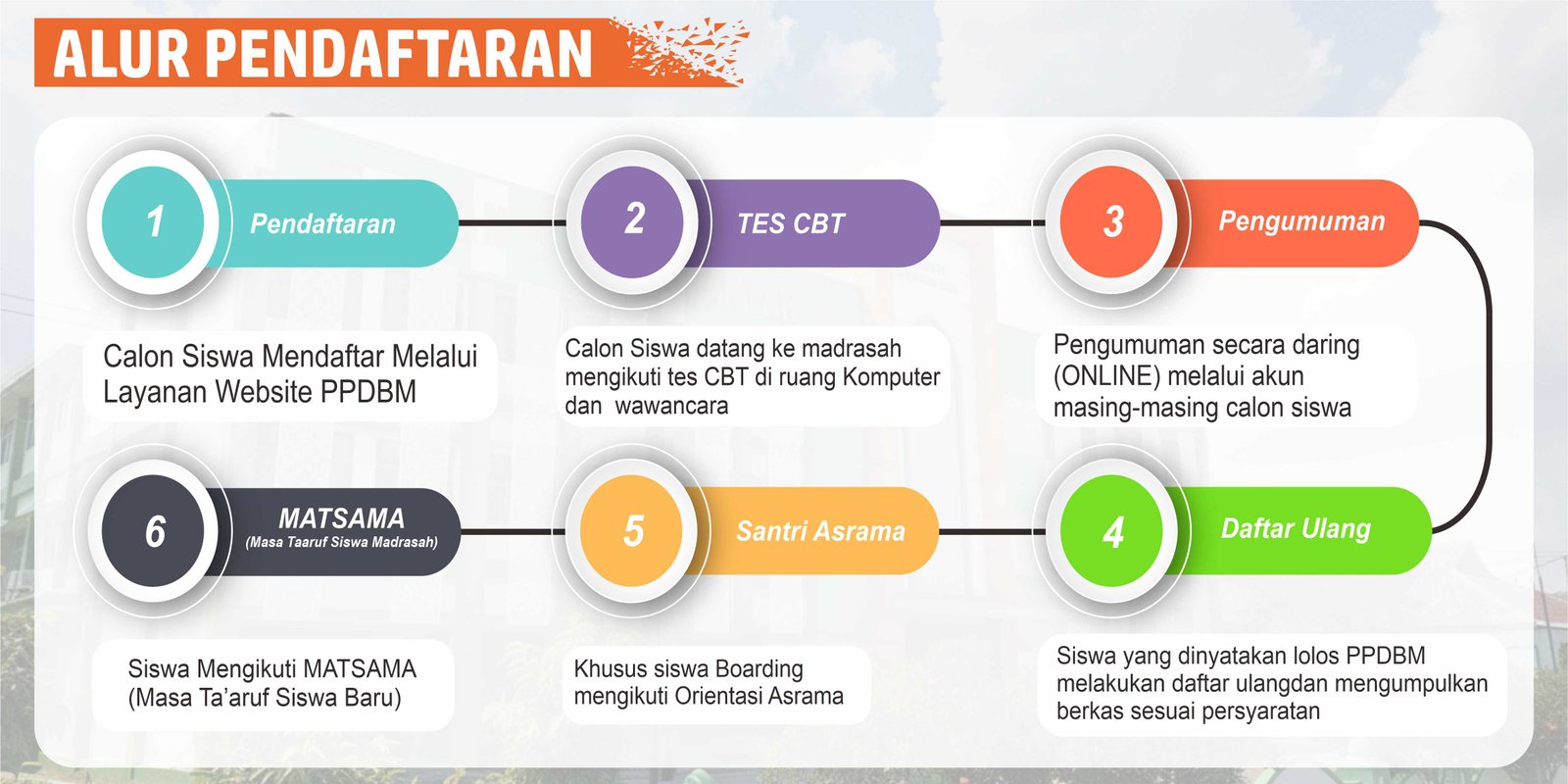 ALUR PENDAFTARAN

1 Pendaftaran

Calon Siswa Mendaftar Melalui Layanan Website PPDBM

2 TES CBT

Calon Siswa datang ke madrasah mengikuti tes CBT di ruang Komputer dan wawancara

3 Pengumuman

Pengumuman secara daring (ONLINE) melalui akun masing-masing calon siswa

4 Daftar Ulang

Siswa yang dinyatakan lolos PPDBM melakukan daftar ulangdan mengumpulkan berkas sesuai persyaratan

5 Santri Asrama

Khusus siswa Boarding mengikuti Orientasi Asrama

6 MATSAMA (Masa Taaruf Siswa Madrasah)

Siswa Mengikuti MATSAMA (Masa Ta'aruf Siswa Baru)